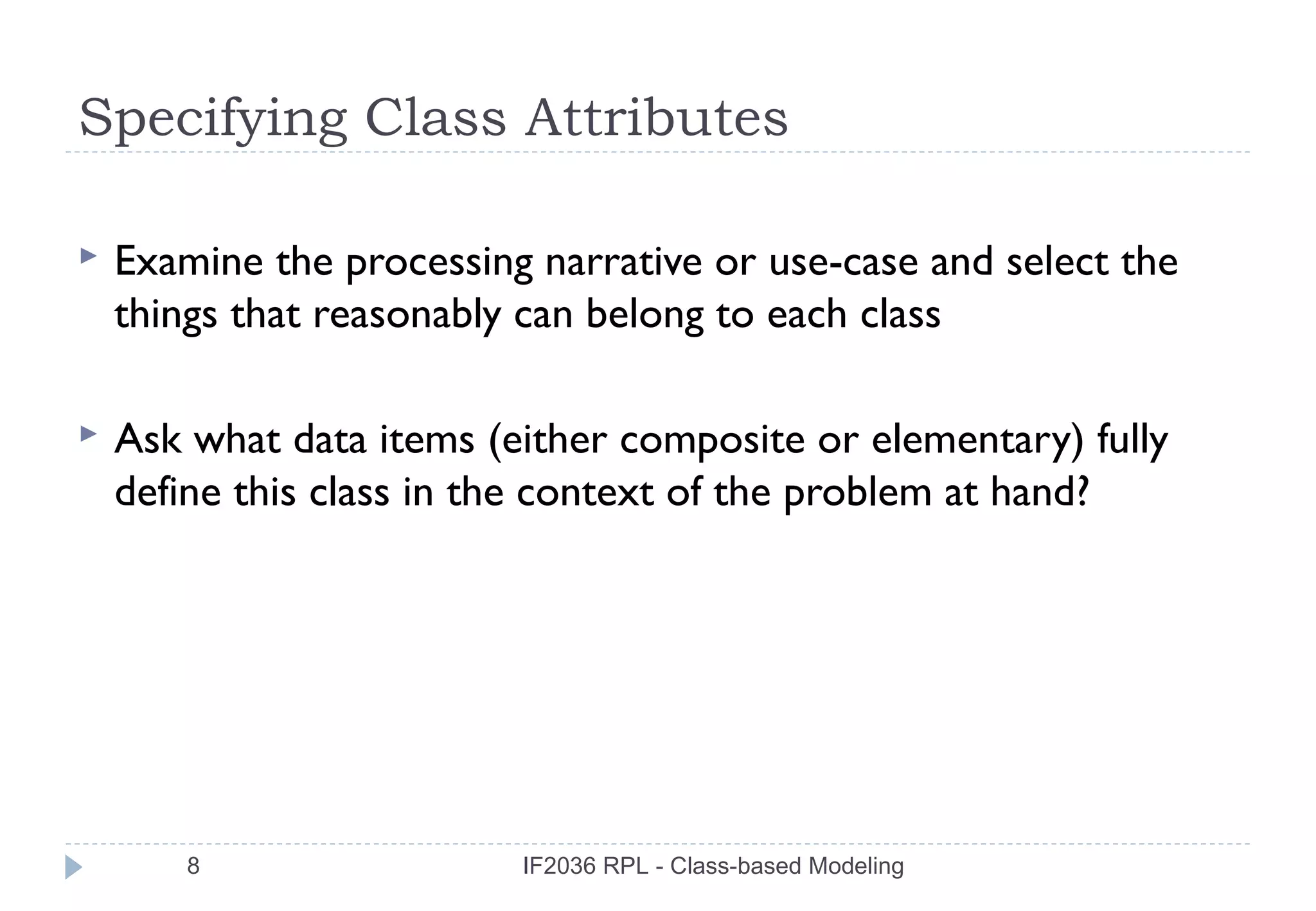 Specifying Class Attributes

Examine the processing narrative or use-case and select the things that reasonably can belong to each class

Ask what data items (either composite or elementary) fully define this class in the context of the problem at hand?

8 IF2036 RPL - Class-based Modeling